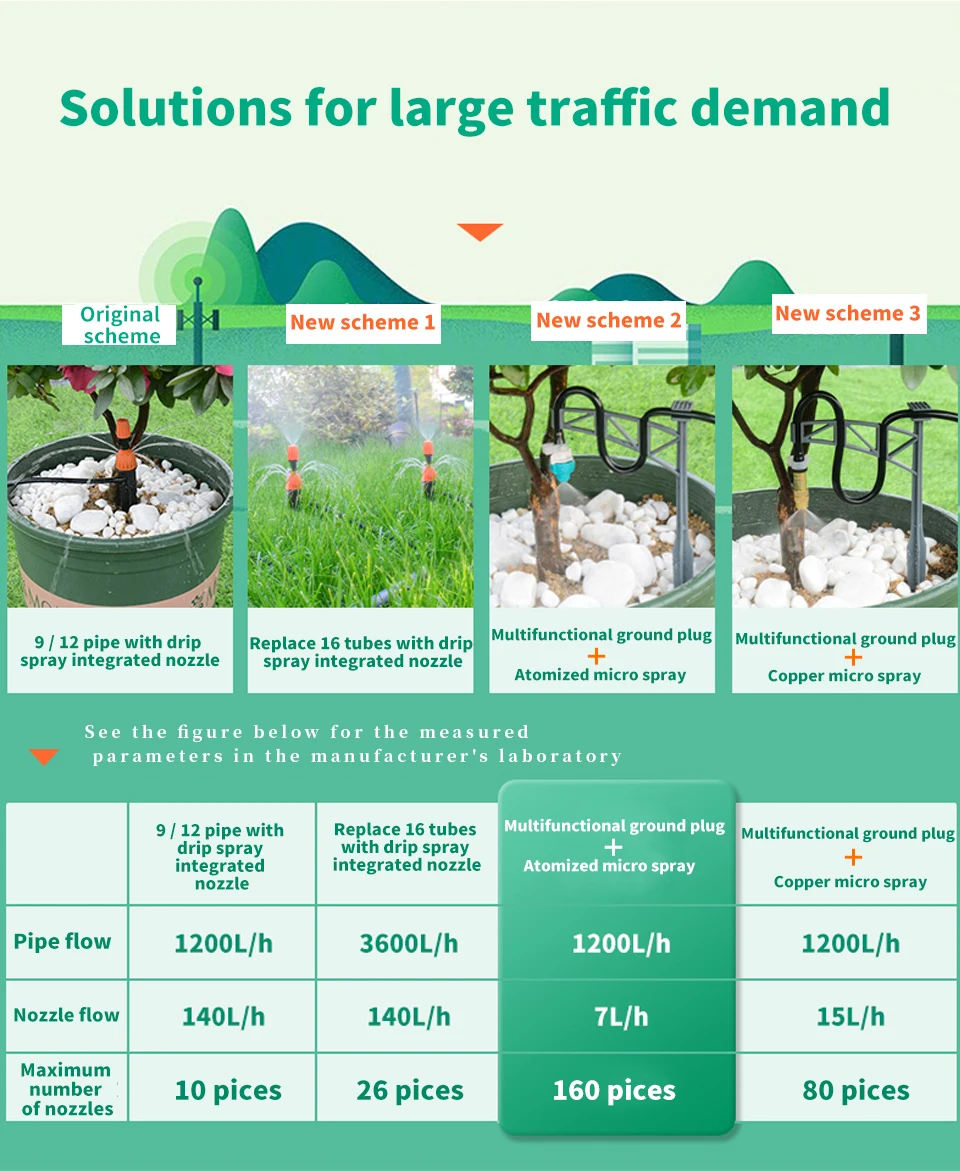 Solutions for large traffic demand

Original scheme

New scheme 1

New scheme 2

New scheme 3

9 / 12 pipe with drip spray integrated nozzle

Replace 16 tubes with drip spray integrated nozzle

Multifunctional ground plug + Atomized micro spray

Multifunctional ground plug + Copper micro spray

See the figure below for the measured parameters in the manufacturer's laboratory

| | 9 / 12 pipe with drip spray integrated nozzle | Replace 16 tubes with drip spray integrated nozzle | Multifunctional ground plug + Atomized micro spray | Multifunctional ground plug + Copper micro spray |
|---|---|---|---|---|
| Pipe flow | 1200L/h | 3600L/h | 1200L/h | 1200L/h |
| Nozzle flow | 140L/h | 140L/h | 7L/h | 15L/h |
| Maximum number of nozzles | 10 pices | 26 pices | 160 pices | 80 pices |